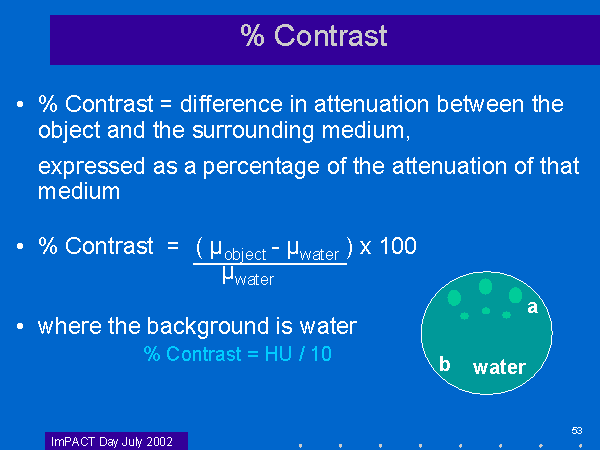 % Contrast

• % Contrast = difference in attenuation between the object and the surrounding medium,

expressed as a percentage of the attenuation of that medium

• % Contrast = $\frac{(\mu_{object} - \mu_{water})}{\mu_{water}}$ x 100

• where the background is water

% Contrast = HU / 10

a

b water

53

ImPACT Day July 2002